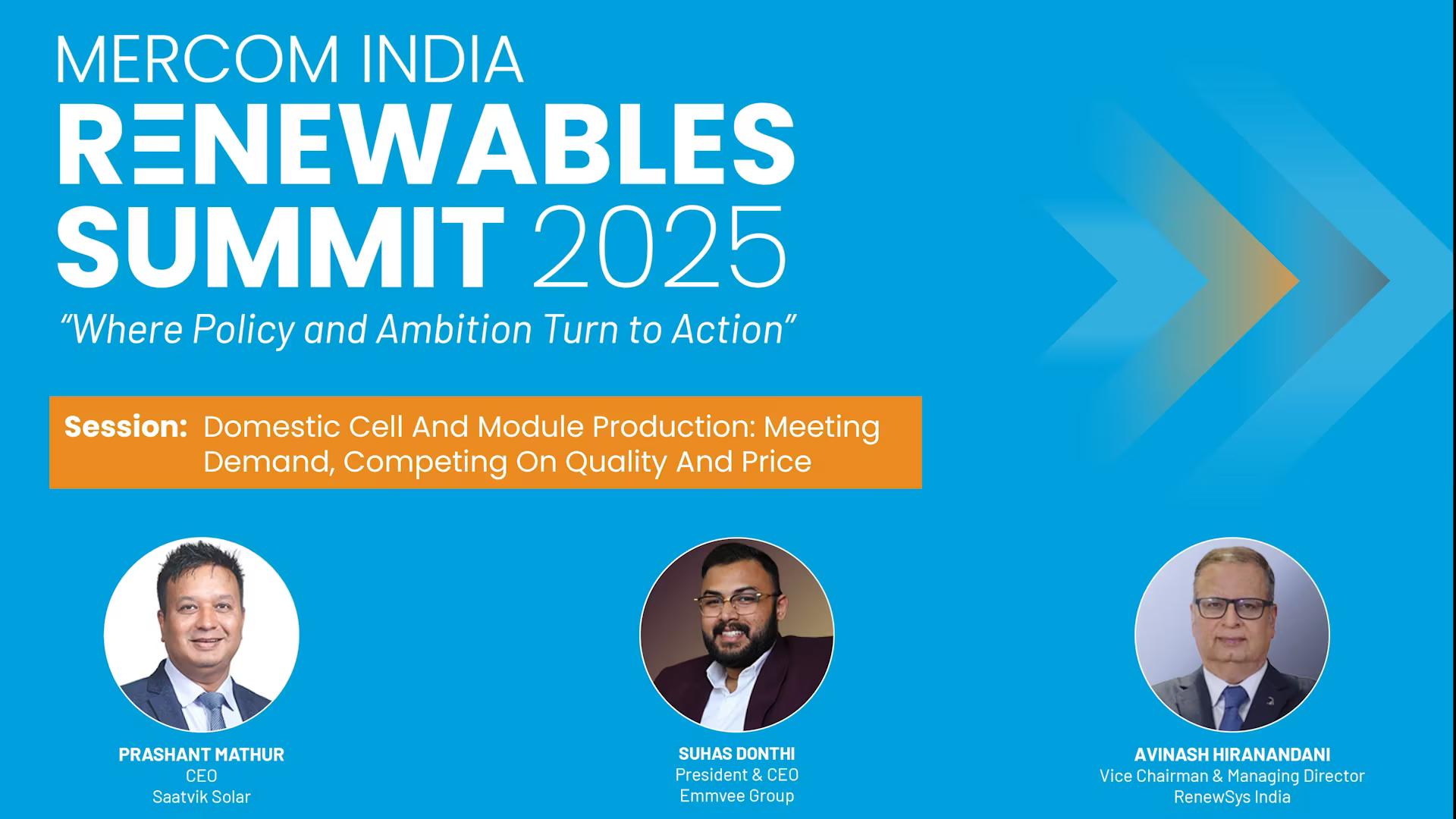 MERCOM INDIA
RENEWABLES SUMMIT 2025
"Where Policy and Ambition Turn to Action"

Session: Domestic Cell And Module Production: Meeting Demand, Competing On Quality And Price

PRASHANT MATHUR
CEO
Saatvik Solar

SUHAS DONTHI
President & CEO
Emmvee Group

AVINASH HIRANANDANI
Vice Chairman & Managing Director
RenewSys India